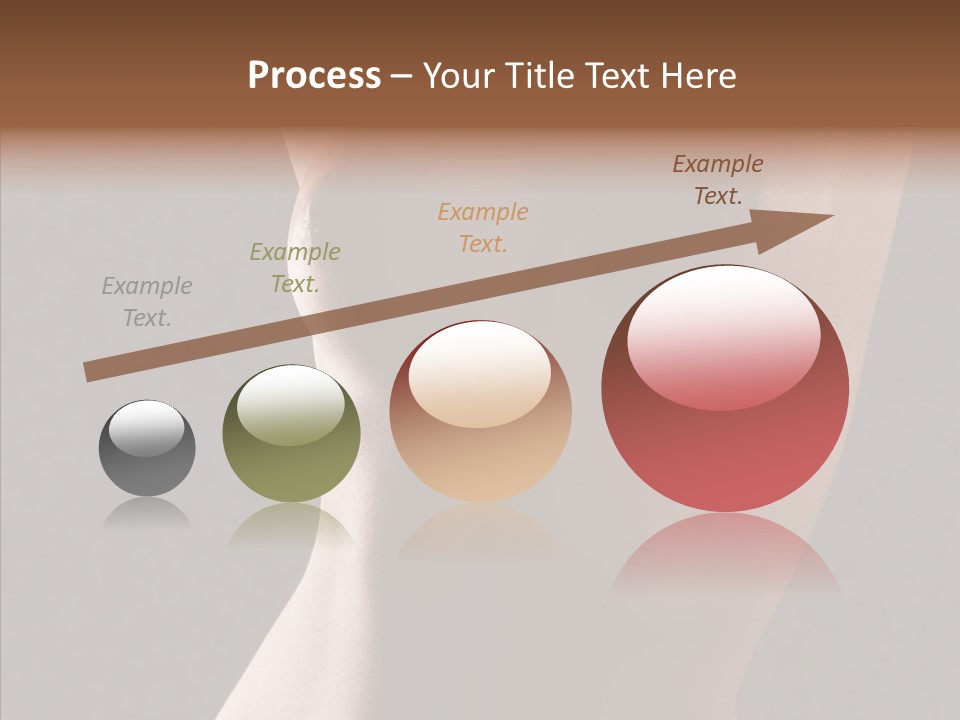 Process – Your Title Text Here

Example Text.

Example Text.

Example Text.

Example Text.